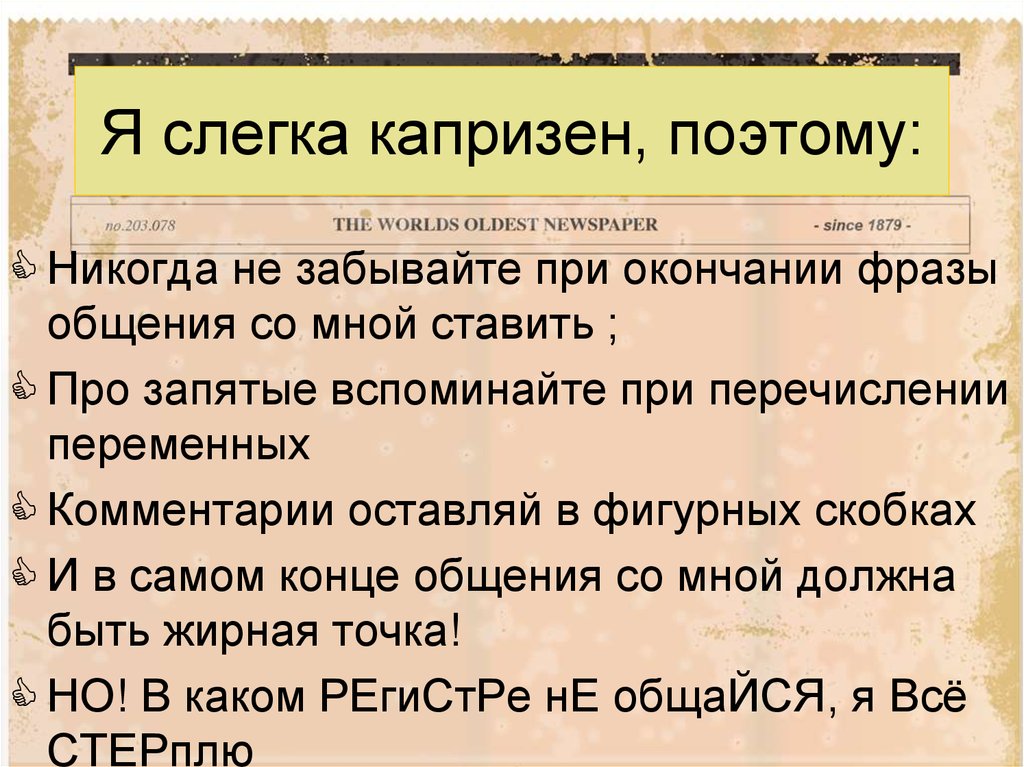 Я слегка капризен, поэтому:

no.203.078 THE WORLDS OLDEST NEWSPAPER - since 1879 -

Никогда не забывайте при окончании фразы общения со мной ставить ;

Про запятые вспоминайте при перечислении переменных

Комментарии оставляй в фигурных скобках

И в самом конце общения со мной должна быть жирная точка!

НО! В каком РЕгиСтРе нЕ общаЙСЯ, я Всё СТЕРплю